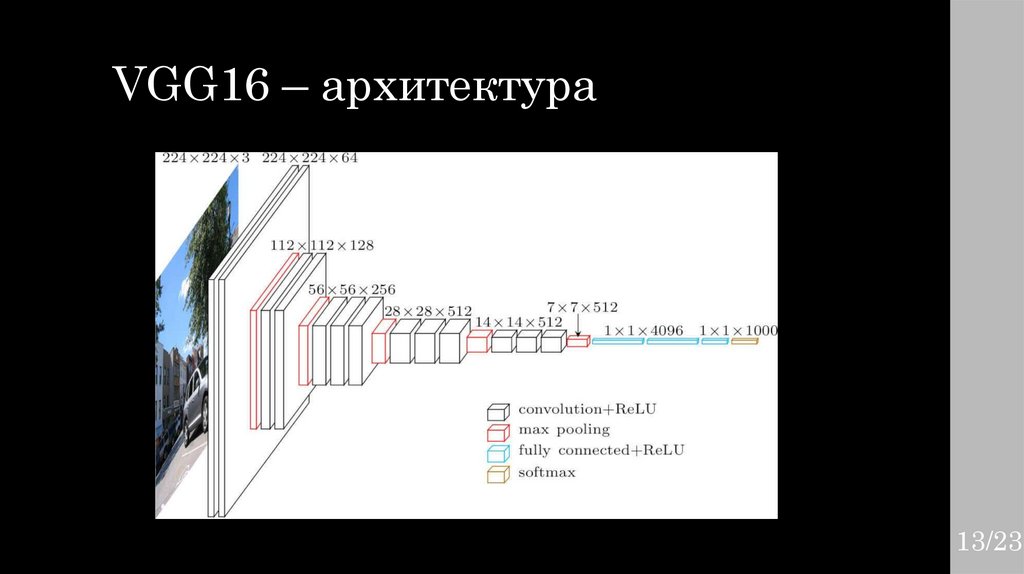 VGG16 – архитектура

$224 \times 224 \times 3$ $224 \times 224 \times 64$

$112 \times 112 \times 128$

$56 \times 56 \times 256$

$28 \times 28 \times 512$

$14 \times 14 \times 512$

$7 \times 7 \times 512$

$1 \times 1 \times 4096$ $1 \times 1 \times 1000$

convolution+ReLU
max pooling
fully connected+ReLU
softmax

13/23